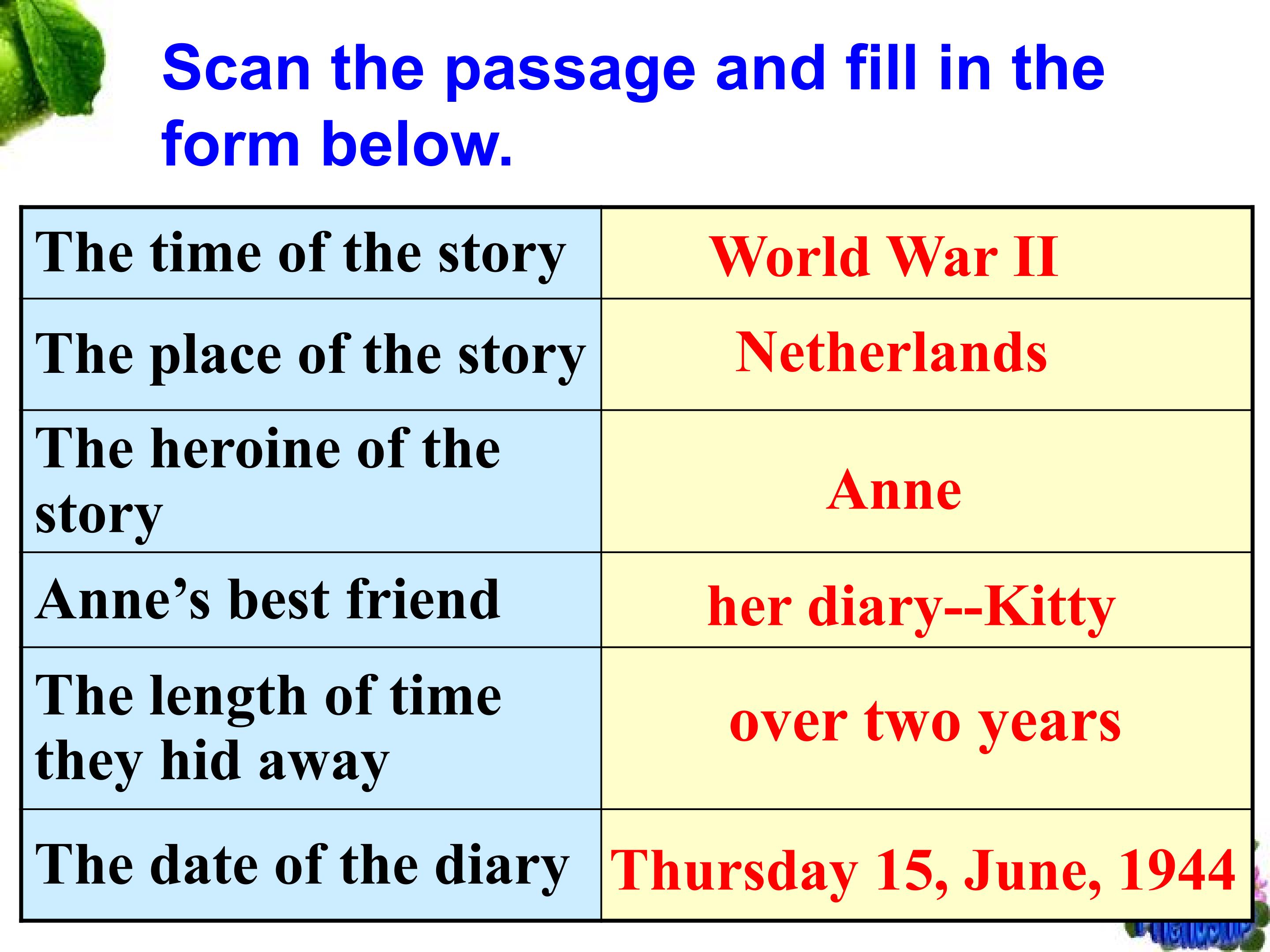 Scan the passage and fill in the form below.

| The time of the story | World War II |
|---|---|
| The place of the story | Netherlands |
| The heroine of the story | Anne |
| Anne's best friend | her diary--Kitty |
| The length of time they hid away | over two years |
| The date of the diary | Thursday 15, June, 1944 |